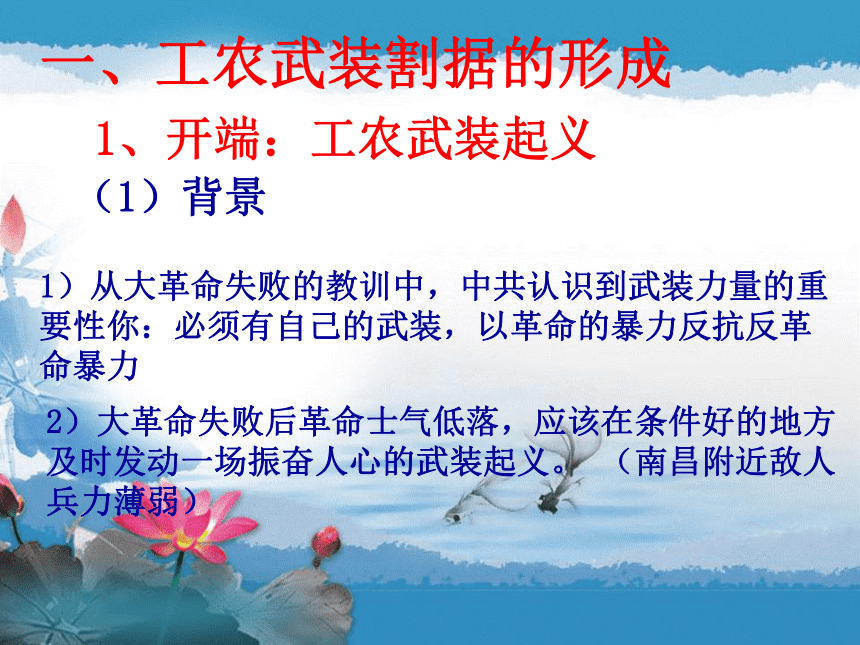 一、工农武装割据的形成

1、开端：工农武装起义

（1）背景

1）从大革命失败的教训中，中共认识到武装力量的重要性你：必须有自己的武装，以革命的暴力反抗反革命暴力

2）大革命失败后革命士气低落，应该在条件好的地方及时发动一场振奋人心的武装起义。（南昌附近敌人兵力薄弱）